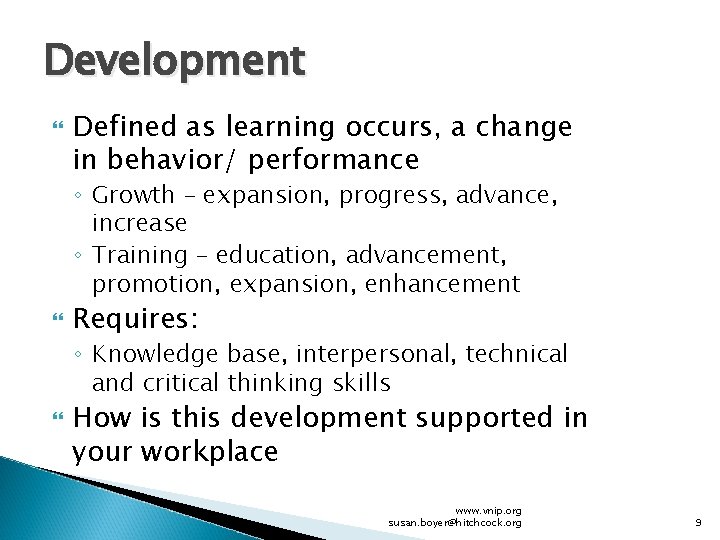 Development

Defined as learning occurs, a change in behavior/ performance

◦ Growth – expansion, progress, advance, increase
◦ Training – education, advancement, promotion, expansion, enhancement

Requires:

◦ Knowledge base, interpersonal, technical and critical thinking skills

How is this development supported in your workplace

www.vnip.org
susan.boyer@hitchcock.org

9